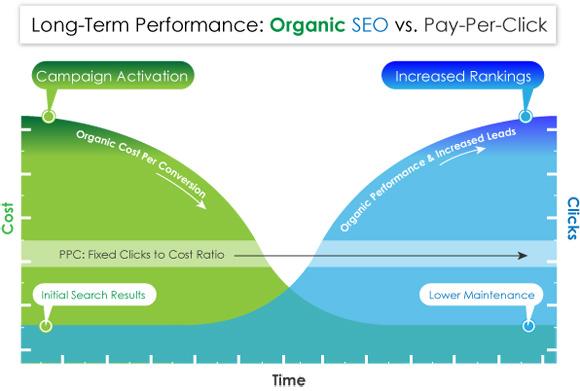 Long-Term Performance: Organic SEO vs. Pay-Per-Click

Campaign Activation

Increased Rankings

Organic Cost Per Conversion

Organic Performance & Increased Leads

Cost

Clicks

PPC: Fixed Clicks to Cost Ratio

Initial Search Results

Lower Maintenance

Time